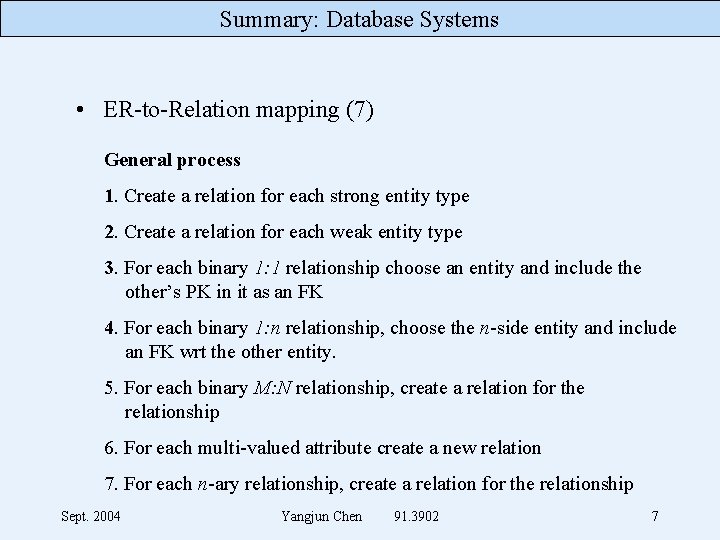 Summary: Database Systems

• ER-to-Relation mapping (7)

General process

1. Create a relation for each strong entity type

2. Create a relation for each weak entity type

3. For each binary 1:1 relationship choose an entity and include the other's PK in it as an FK

4. For each binary 1:n relationship, choose the n-side entity and include an FK wrt the other entity.

5. For each binary M:N relationship, create a relation for the relationship

6. For each multi-valued attribute create a new relation

7. For each n-ary relationship, create a relation for the relationship

Sept. 2004 Yangjun Chen 91.3902 7